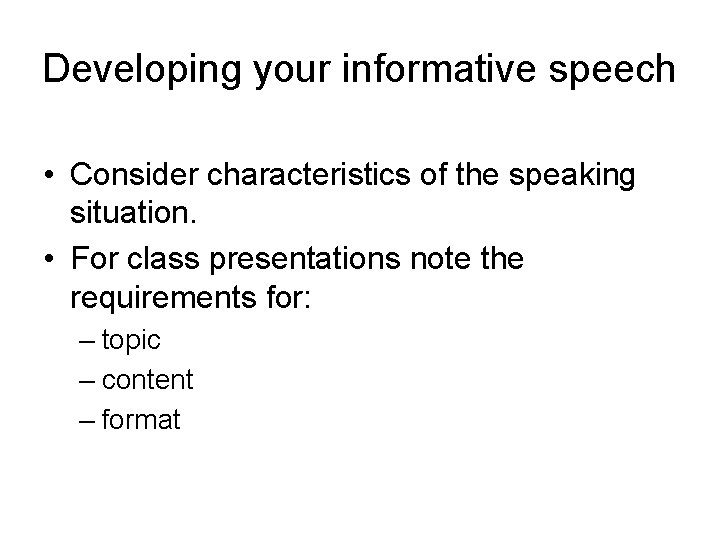 Developing your informative speech

• Consider characteristics of the speaking situation.
• For class presentations note the requirements for:
– topic
– content
– format